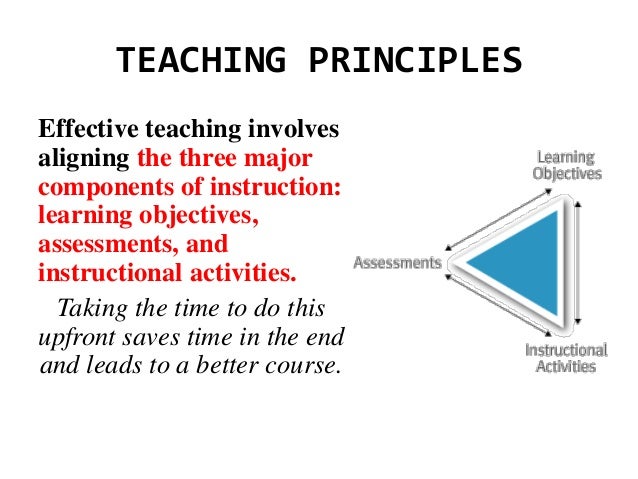 TEACHING PRINCIPLES

Effective teaching involves aligning the three major components of instruction: learning objectives, assessments, and instructional activities.

Taking the time to do this upfront saves time in the end and leads to a better course.

Learning Objectives

Assessments

Instructional Activities